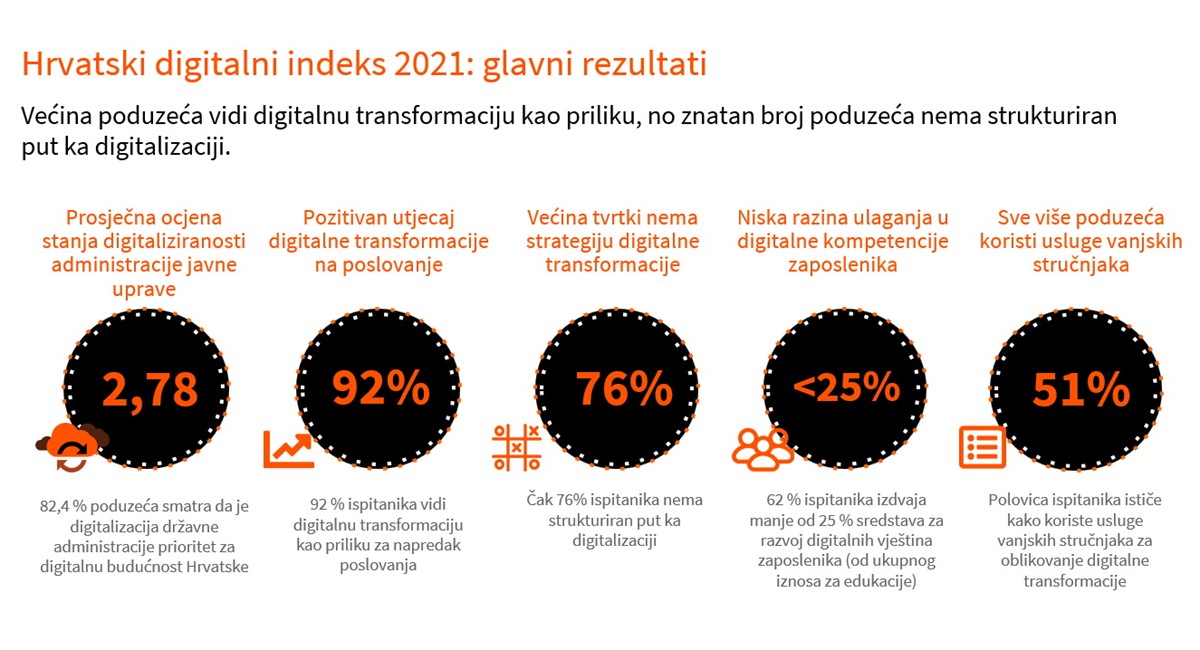 Hrvatski digitalni indeks 2021: glavni rezultati

Većina poduzeća vidi digitalnu transformaciju kao priliku, no znatan broj poduzeća nema strukturiran put ka digitalizaciji.

Prosječna ocjena stanja digitaliziranosti administracije javne uprave

2,78

82,4 % poduzeća smatra da je digitalizacija državne administracije prioritet za digitalnu budućnost Hrvatske

Pozitivan utjecaj digitalne transformacije na poslovanje

92%

92 % ispitanika vidi digitalnu transformaciju kao priliku za napredak poslovanja

Većina tvrtki nema strategiju digitalne transformacije

76%

Čak 76% ispitanika nema strukturiran put ka digitalizaciji

Niska razina ulaganja u digitalne kompetencije zaposlenika

<25%

62 % ispitanika izdvaja manje od 25 % sredstava za razvoj digitalnih vještina zaposlenika (od ukupnog iznosa za edukacije)

Sve više poduzeća koristi usluge vanjskih stručnjaka

51%

Polovica ispitanika ističe kako koriste usluge vanjskih stručnjaka za oblikovanje digitalne transformacije